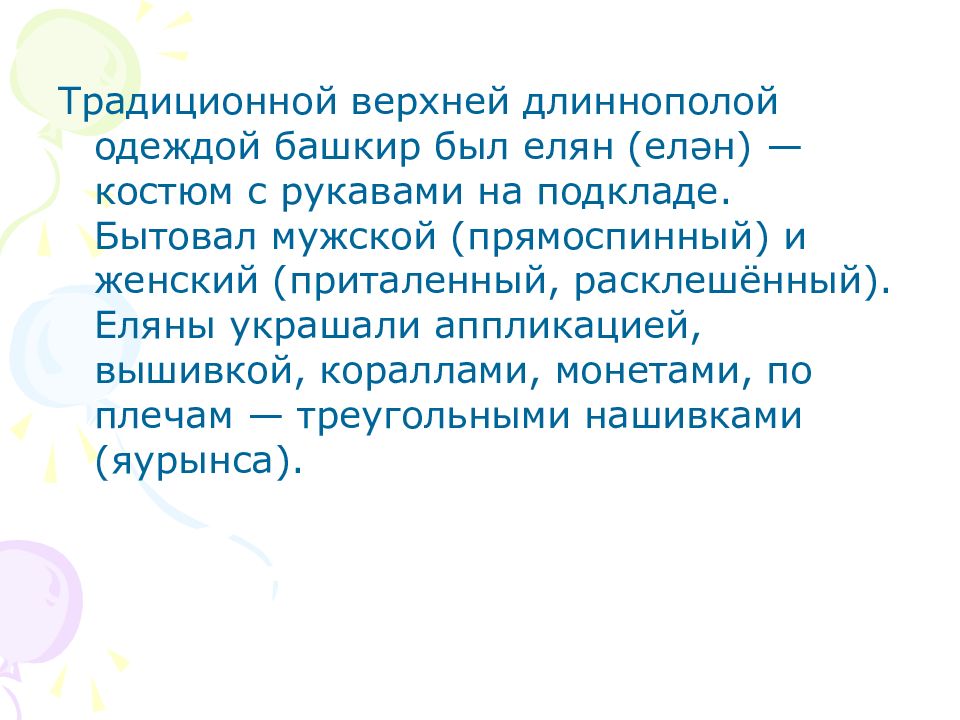 Традиционной верхней длиннополой одеждой башкир был елян (елән) — костюм с рукавами на подкладе. Бытовал мужской (прямоспинный) и женский (приталенный, расклешённый). Еляны украшали аппликацией, вышивкой, кораллами, монетами, по плечам — треугольными нашивками (яурынса).